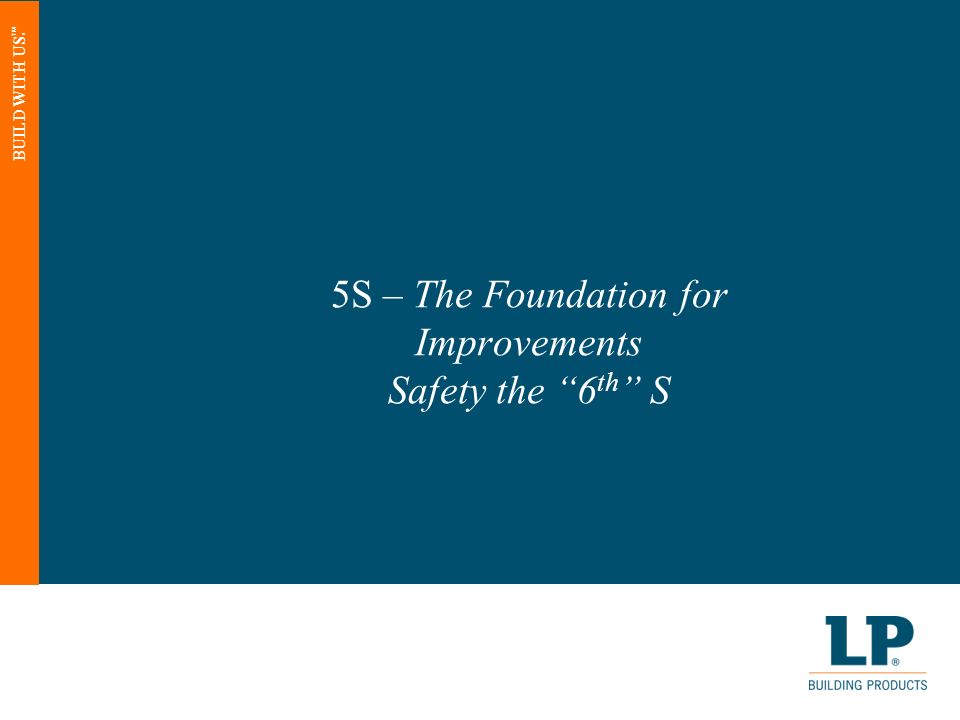 BUILD WITH US.™

5S – The Foundation for Improvements
Safety the “6$^{th}$” S

LP®
BUILDING PRODUCTS